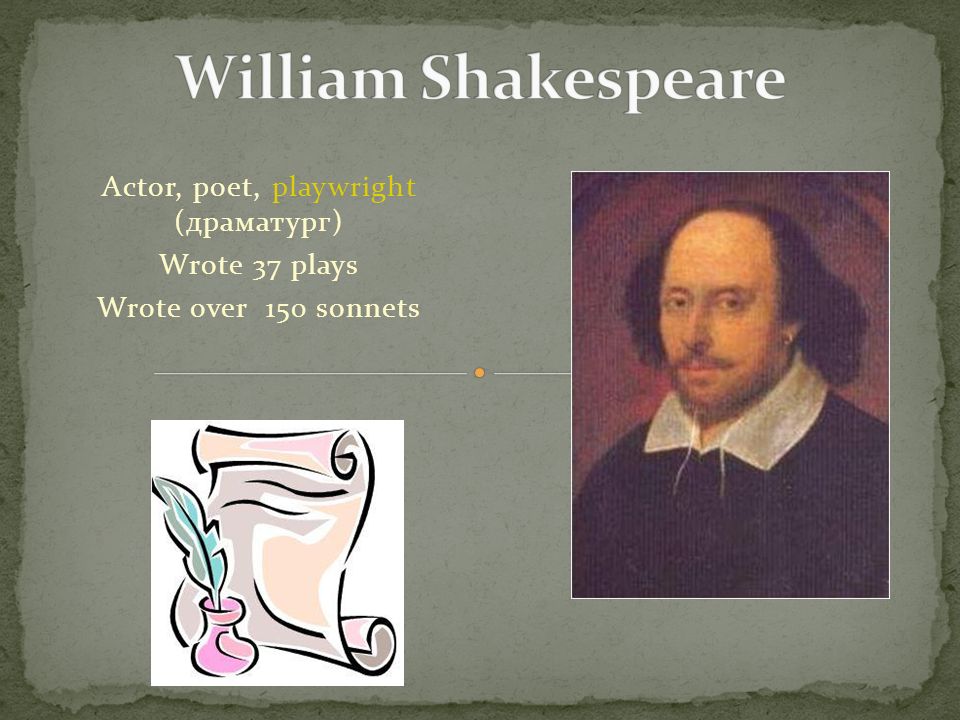 William Shakespeare

Actor, poet, playwright (драматург)

Wrote 37 plays

Wrote over  150 sonnets